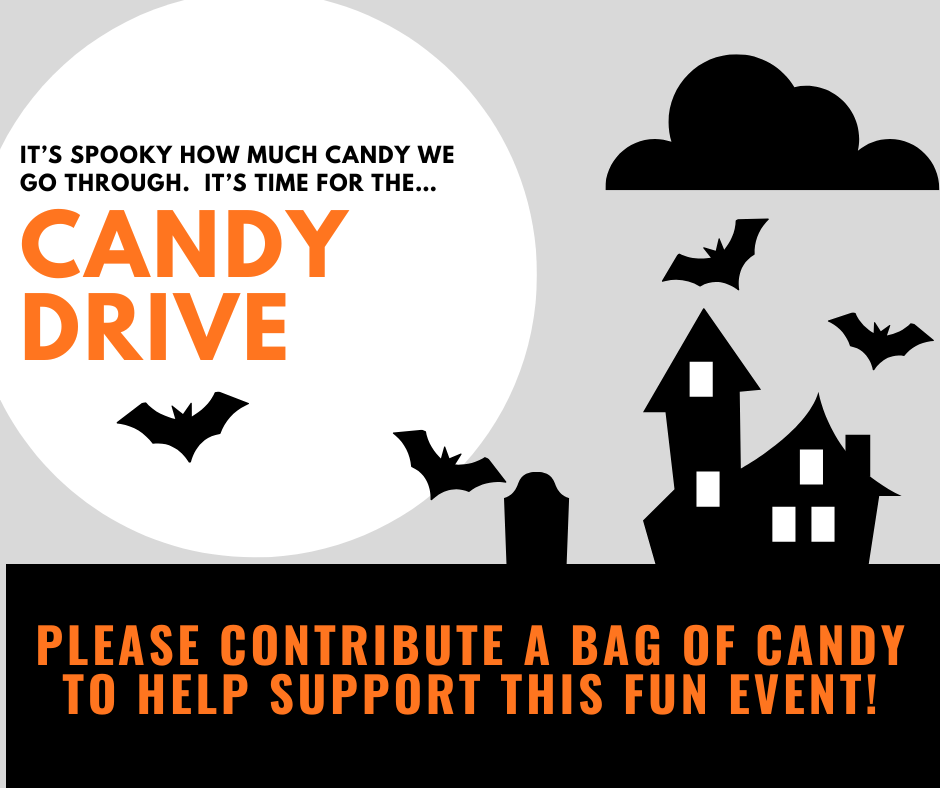 IT'S SPOOKY HOW MUCH CANDY WE GO THROUGH.  IT'S TIME FOR THE...

CANDY DRIVE

PLEASE CONTRIBUTE A BAG OF CANDY TO HELP SUPPORT THIS FUN EVENT!